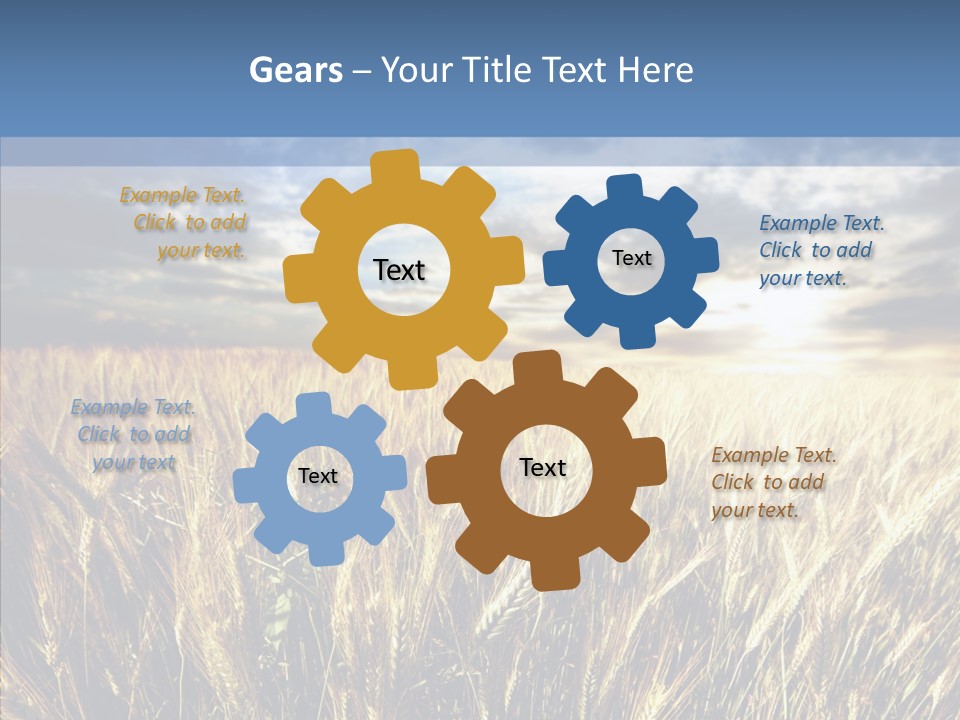 Gears – Your Title Text Here

Example Text. Click to add your text.

Text

Text

Example Text. Click to add your text.

Example Text. Click to add your text

Text

Text

Example Text. Click to add your text.